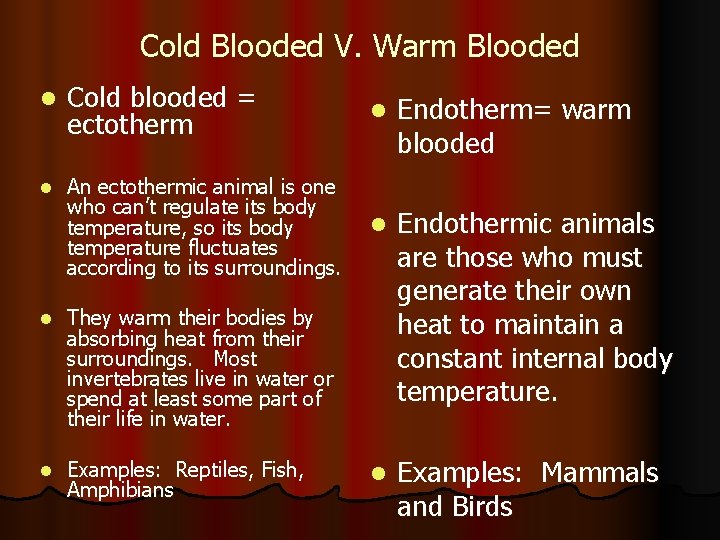 Cold Blooded V. Warm Blooded

- Cold blooded = ectotherm

- An ectothermic animal is one who can't regulate its body temperature, so its body temperature fluctuates according to its surroundings.

- They warm their bodies by absorbing heat from their surroundings. Most invertebrates live in water or spend at least some part of their life in water.

- Examples: Reptiles, Fish, Amphibians

- Endotherm= warm blooded

- Endothermic animals are those who must generate their own heat to maintain a constant internal body temperature.

- Examples: Mammals and Birds